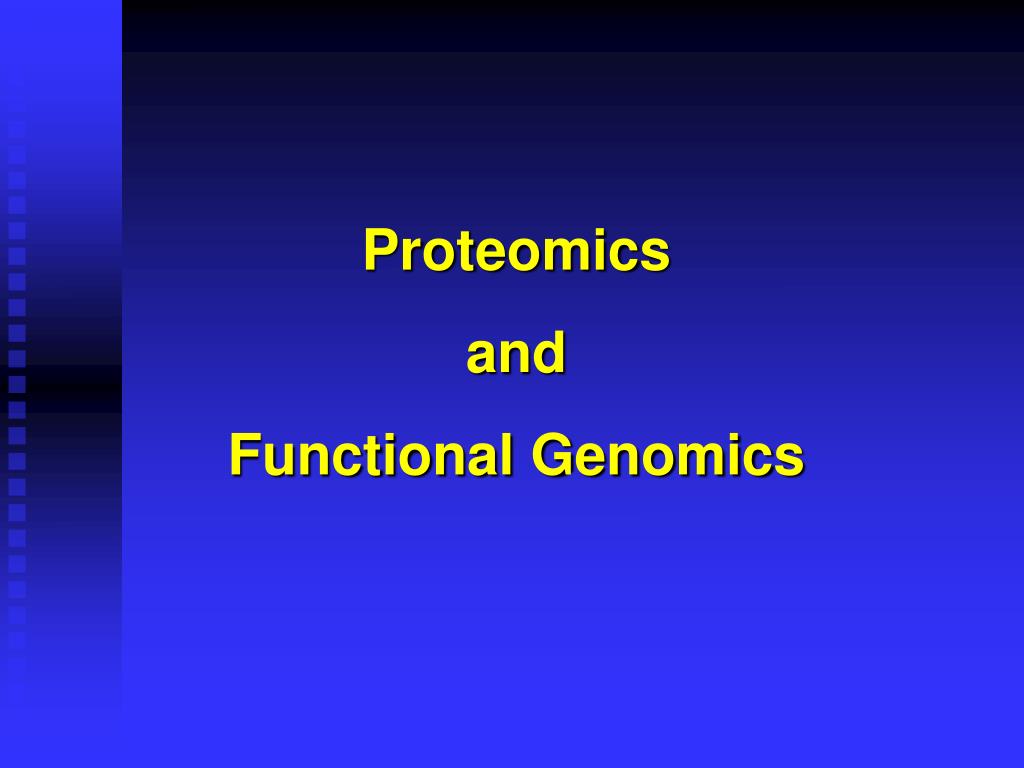 Proteomics

and

Functional Genomics